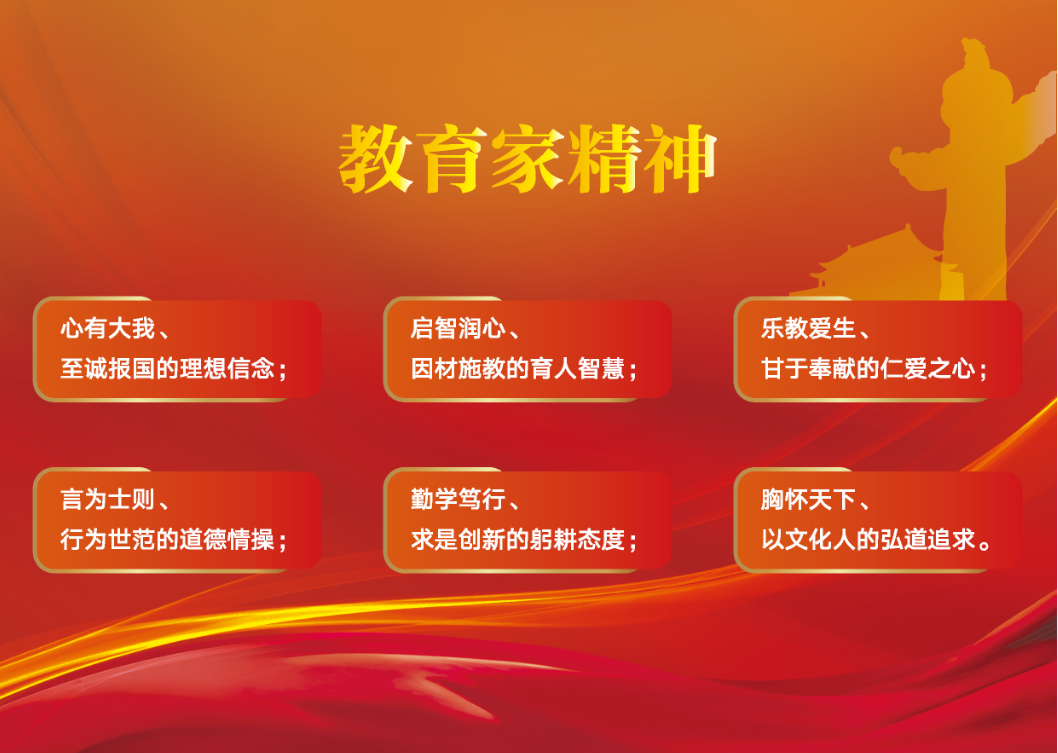 教育家精神

心有大我、
至诚报国的理想信念；

启智润心、
因材施教的育人智慧；

乐教爱生、
甘于奉献的仁爱之心；

言为士则、
行为世范的道德情操；

勤学笃行、
求是创新的躬耕态度；

胸怀天下、
以文化人的弘道追求。